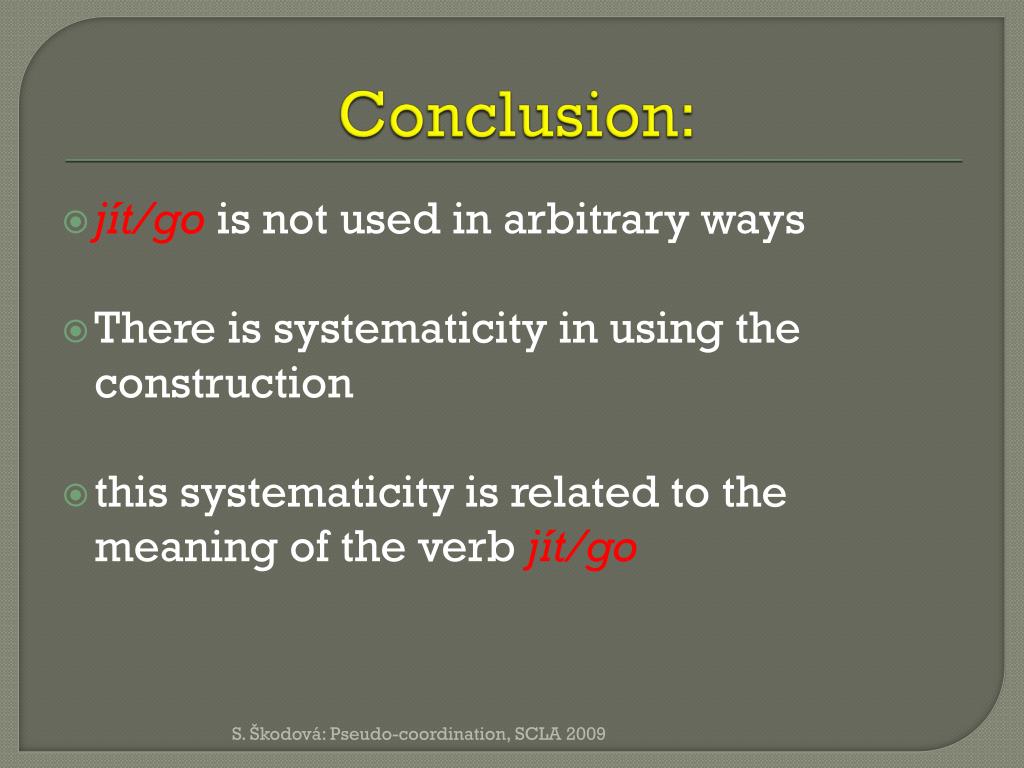 Conclusion:

jít/go is not used in arbitrary ways

There is systematicity in using the construction

this systematicity is related to the meaning of the verb jít/go

S. Škodová: Pseudo-coordination, SCLA 2009